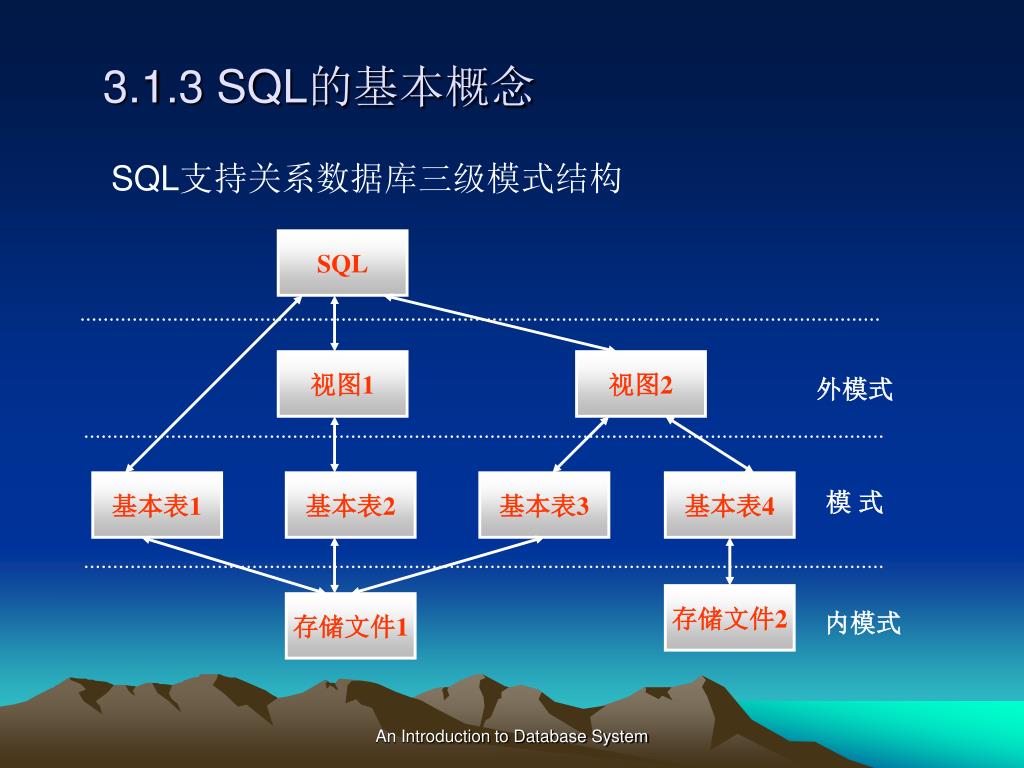 3.1.3 SQL的基本概念

SQL支持关系数据库三级模式结构

SQL

视图1

视图2

外模式

基本表1

基本表2

基本表3

基本表4

模 式

存储文件1

存储文件2

内模式

An Introduction to Database System